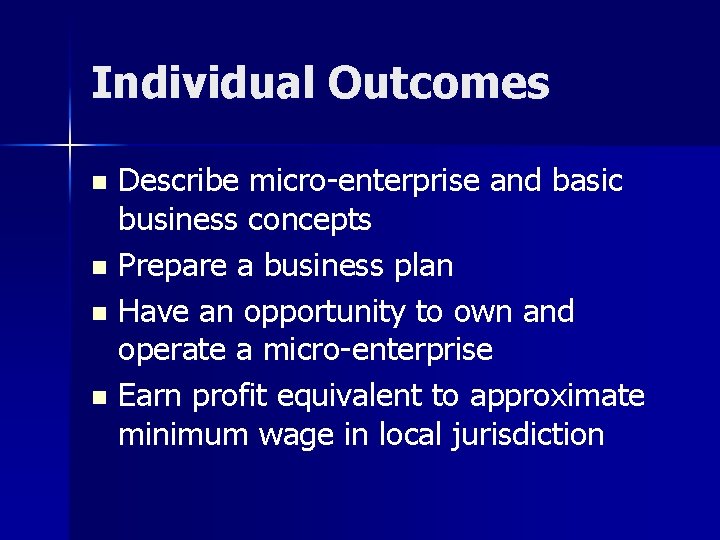 Individual Outcomes

- Describe micro-enterprise and basic business concepts
- Prepare a business plan
- Have an opportunity to own and operate a micro-enterprise
- Earn profit equivalent to approximate minimum wage in local jurisdiction